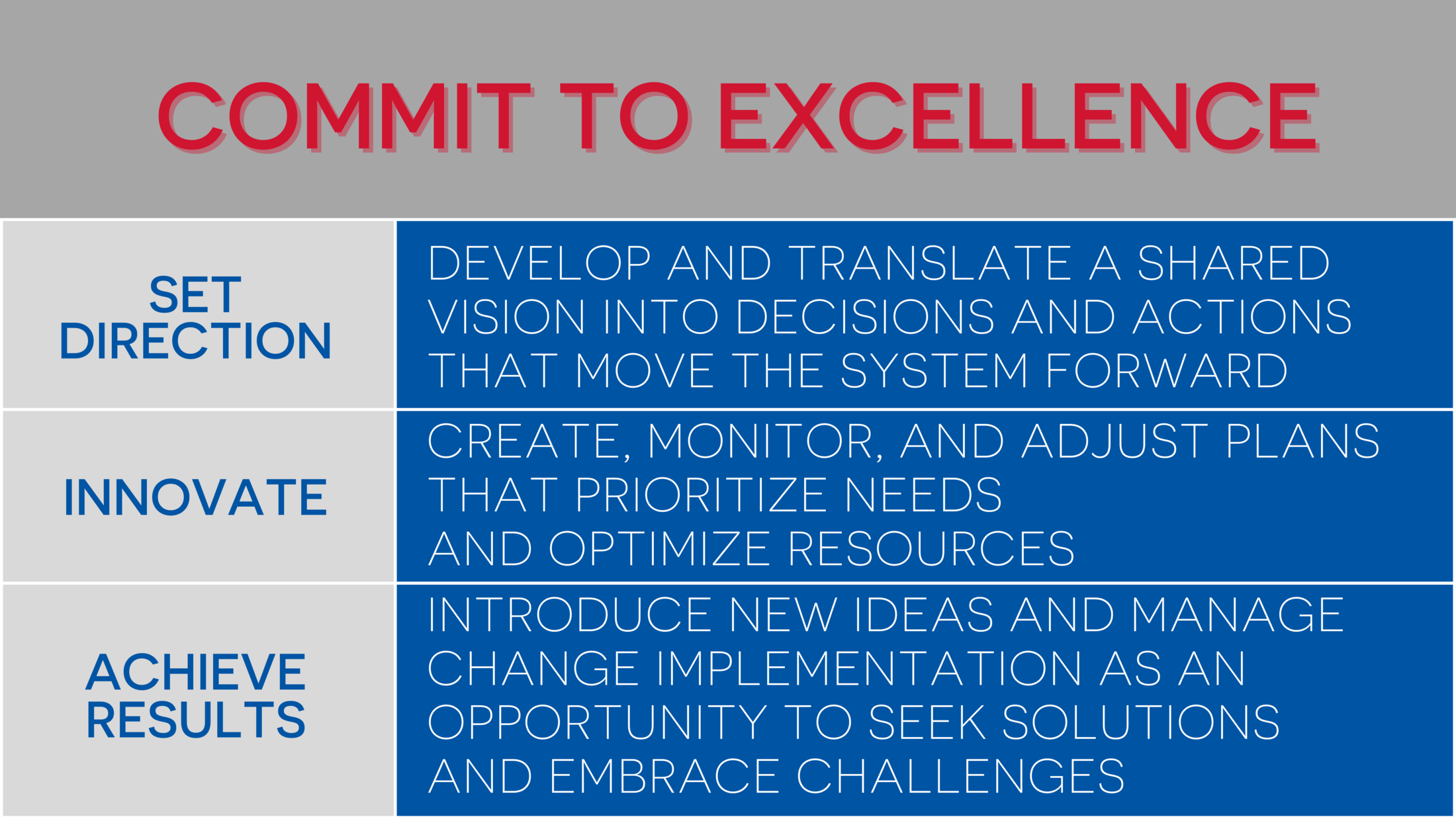 COMMIT TO EXCELLENCE

| | |
|---|---|
| SET DIRECTION | DEVELOP AND TRANSLATE A SHARED VISION INTO DECISIONS AND ACTIONS THAT MOVE THE SYSTEM FORWARD |
| INNOVATE | CREATE, MONITOR, AND ADJUST PLANS THAT PRIORITIZE NEEDS AND OPTIMIZE RESOURCES |
| ACHIEVE RESULTS | INTRODUCE NEW IDEAS AND MANAGE CHANGE IMPLEMENTATION AS AN OPPORTUNITY TO SEEK SOLUTIONS AND EMBRACE CHALLENGES |